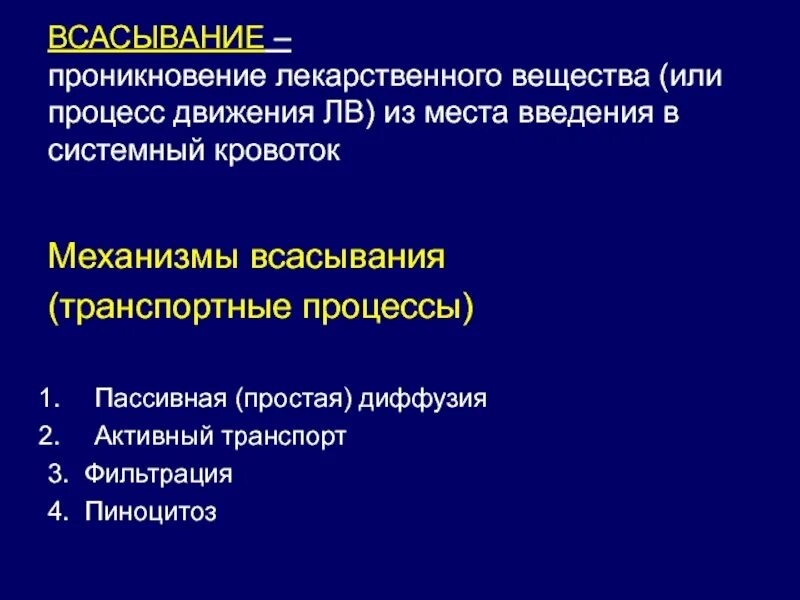 ВСАСЫВАНИЕ –
проникновение лекарственного вещества (или процесс движения ЛВ) из места введения в системный кровоток

Механизмы всасывания
(транспортные процессы)

1. Пассивная (простая) диффузия
2. Активный транспорт
3. Фильтрация
4. Пиноцитоз